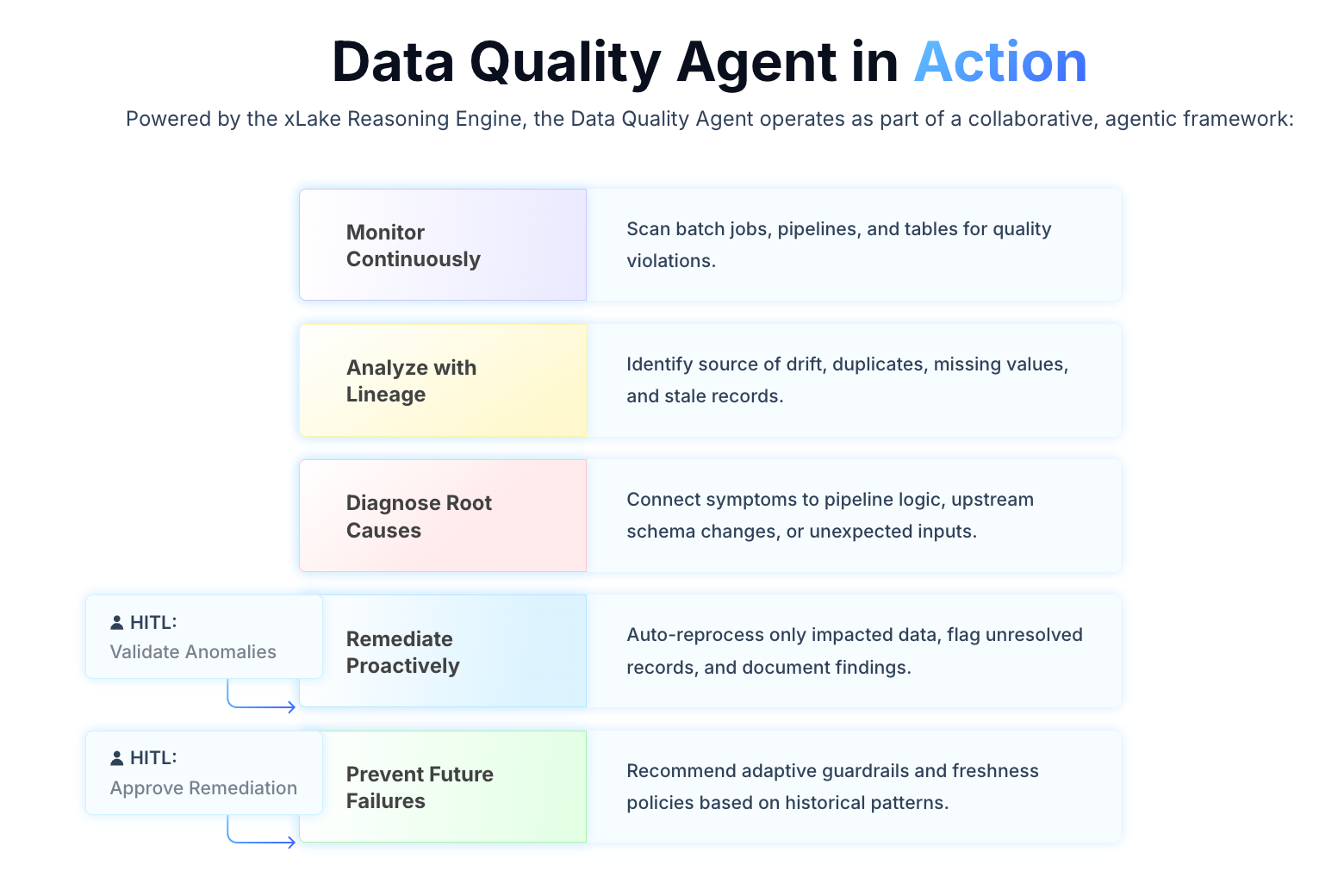 Data Quality Agent in Action

Powered by the xLake Reasoning Engine, the Data Quality Agent operates as part of a collaborative, agentic framework:

Monitor Continuously

Scan batch jobs, pipelines, and tables for quality violations.

Analyze with Lineage

Identify source of drift, duplicates, missing values, and stale records.

Diagnose Root Causes

Connect symptoms to pipeline logic, upstream schema changes, or unexpected inputs.

HITL:
Validate Anomalies

Remediate Proactively

Auto-reprocess only impacted data, flag unresolved records, and document findings.

HITL:
Approve Remediation

Prevent Future Failures

Recommend adaptive guardrails and freshness policies based on historical patterns.